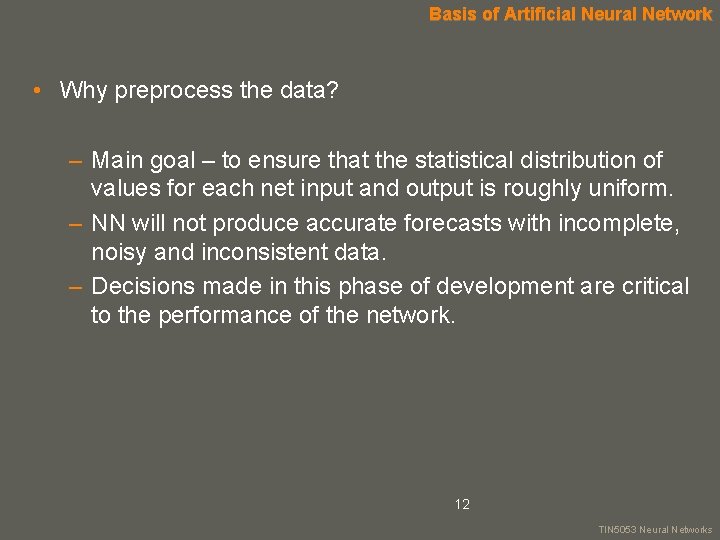 Basis of Artificial Neural Network

• Why preprocess the data?

– Main goal – to ensure that the statistical distribution of values for each net input and output is roughly uniform.
– NN will not produce accurate forecasts with incomplete, noisy and inconsistent data.
– Decisions made in this phase of development are critical to the performance of the network.

12

TIN5053 Neural Networks